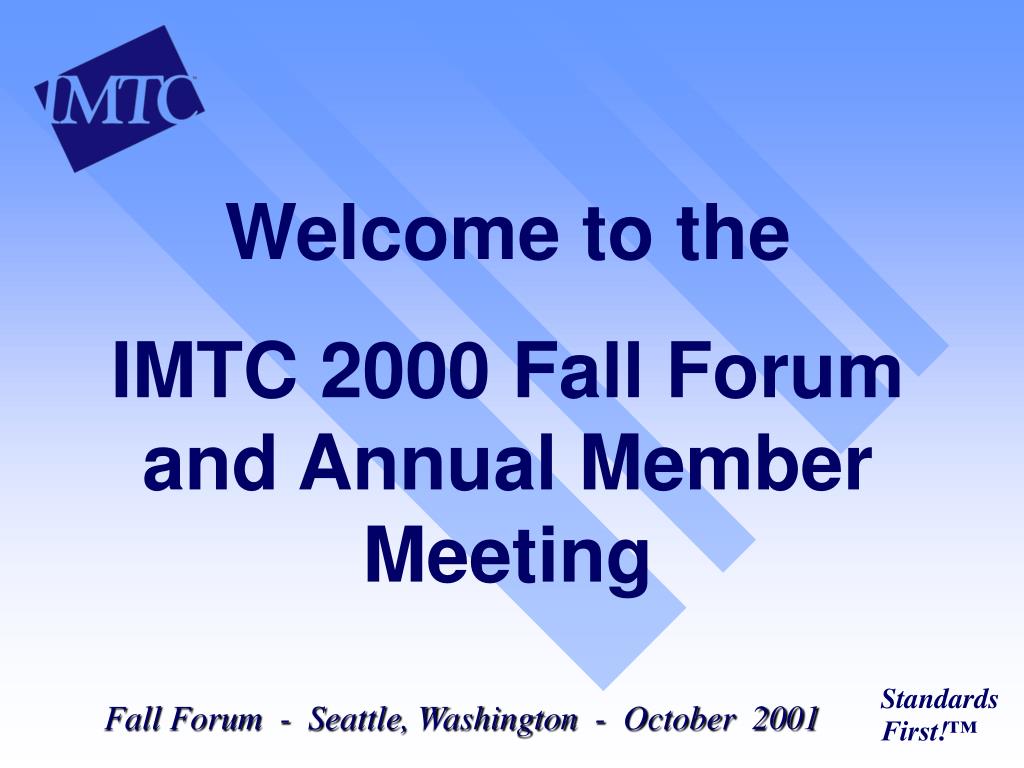 IMTC

Welcome to the

IMTC 2000 Fall Forum and Annual Member Meeting

Fall Forum - Seattle, Washington - October 2001

Standards First!™